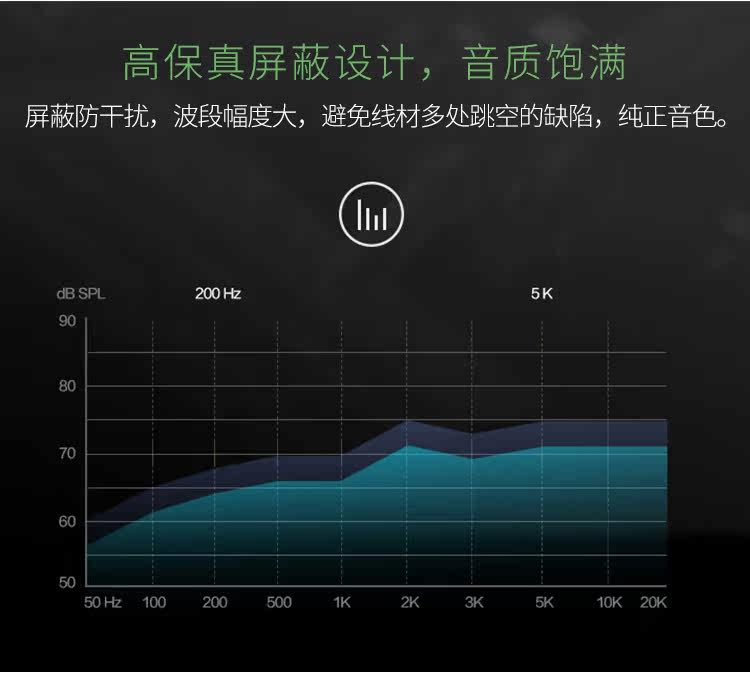 高保真屏蔽设计，音质饱满

屏蔽防干扰，波段幅度大，避免线材多处跳空的缺陷，纯正音色。

dB SPL
200 Hz
5 K
90
80
70
60
50
50 Hz
100
200
500
1K
2K
3K
5K
10K
20K